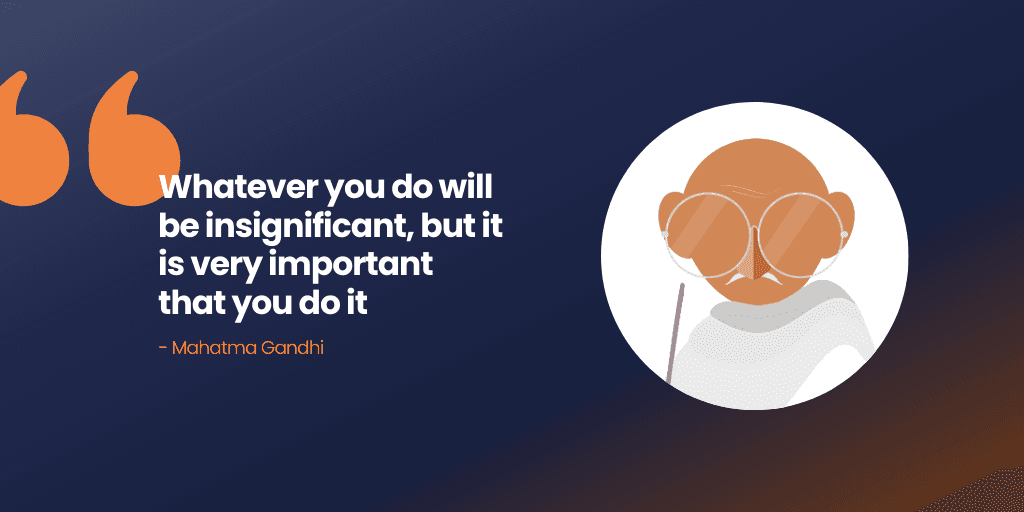 Whatever you do will be insignificant, but it is very important that you do it

- Mahatma Gandhi